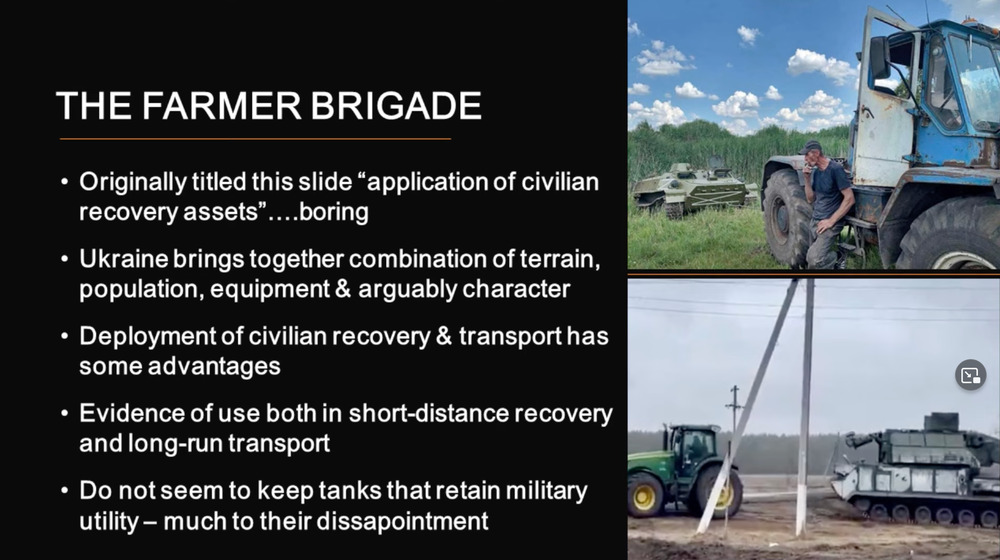 THE FARMER BRIGADE

• Originally titled this slide “application of civilian recovery assets”….boring

• Ukraine brings together combination of terrain, population, equipment & arguably character

• Deployment of civilian recovery & transport has some advantages

• Evidence of use both in short-distance recovery and long-run transport

• Do not seem to keep tanks that retain military utility – much to their dissapointment